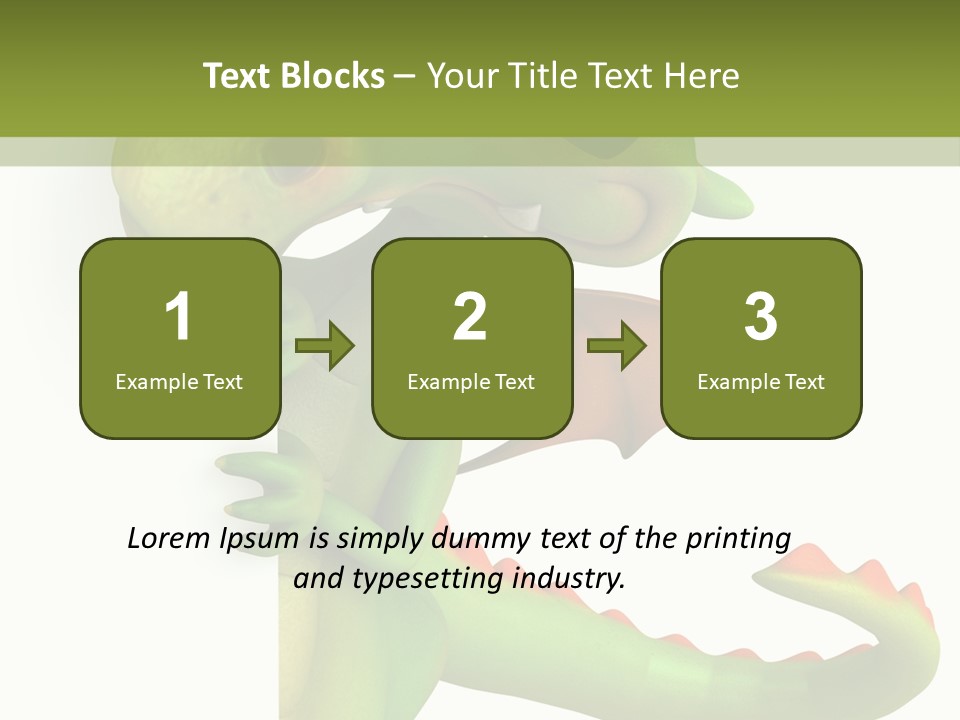 Text Blocks – Your Title Text Here

1
Example Text

2
Example Text

3
Example Text

Lorem Ipsum is simply dummy text of the printing and typesetting industry.